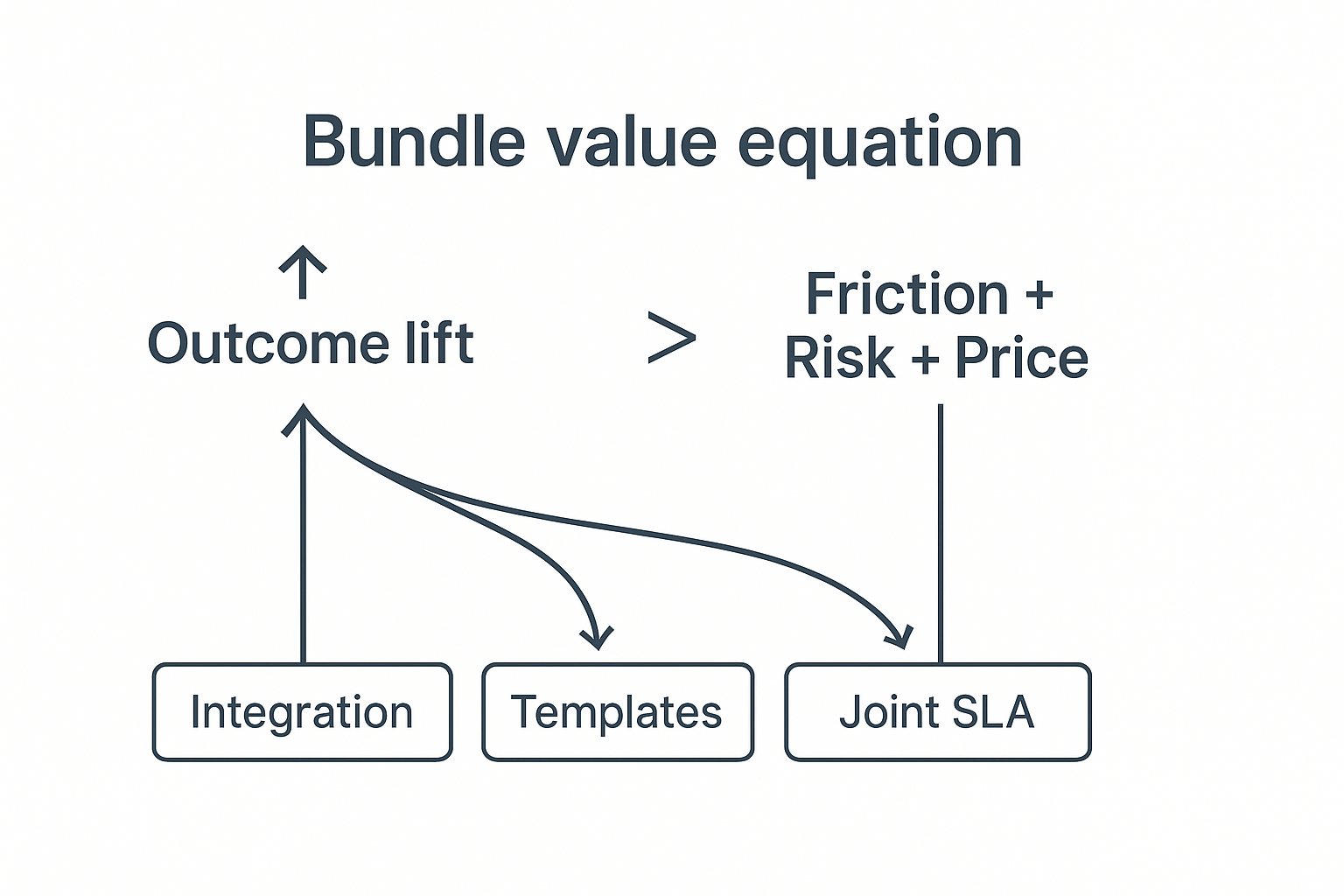 Bundle value equation

↑
Outcome lift

>

Friction +
Risk + Price

Integration

Templates

Joint SLA